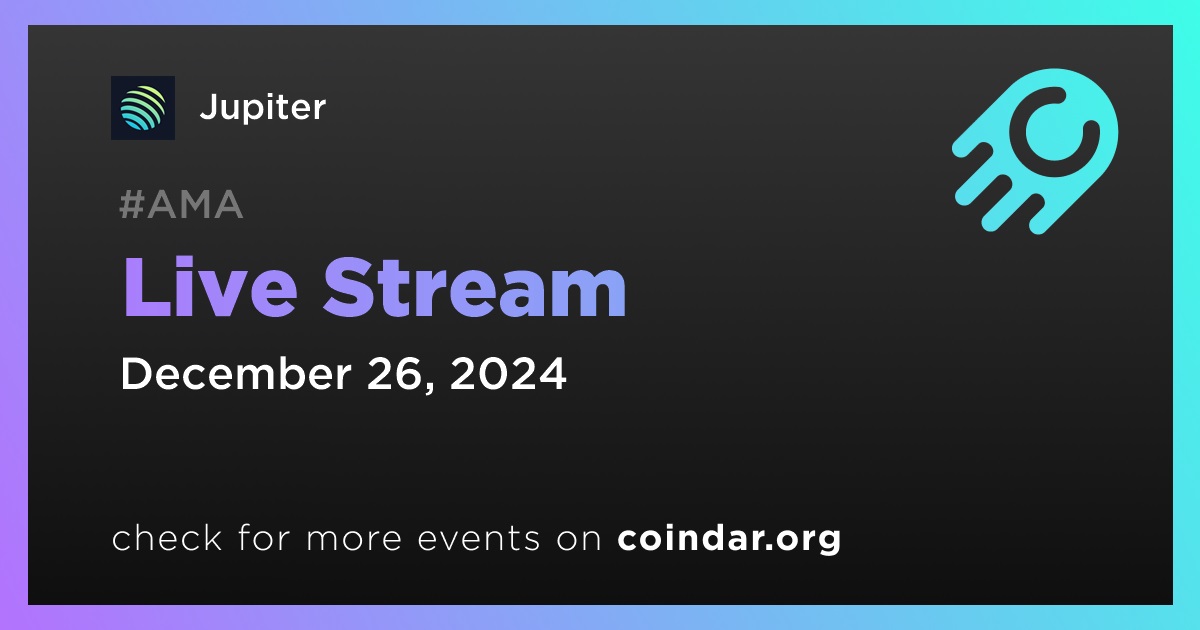 Jupiter

#AMA

Live Stream

December 26, 2024

check for more events on coindar.org